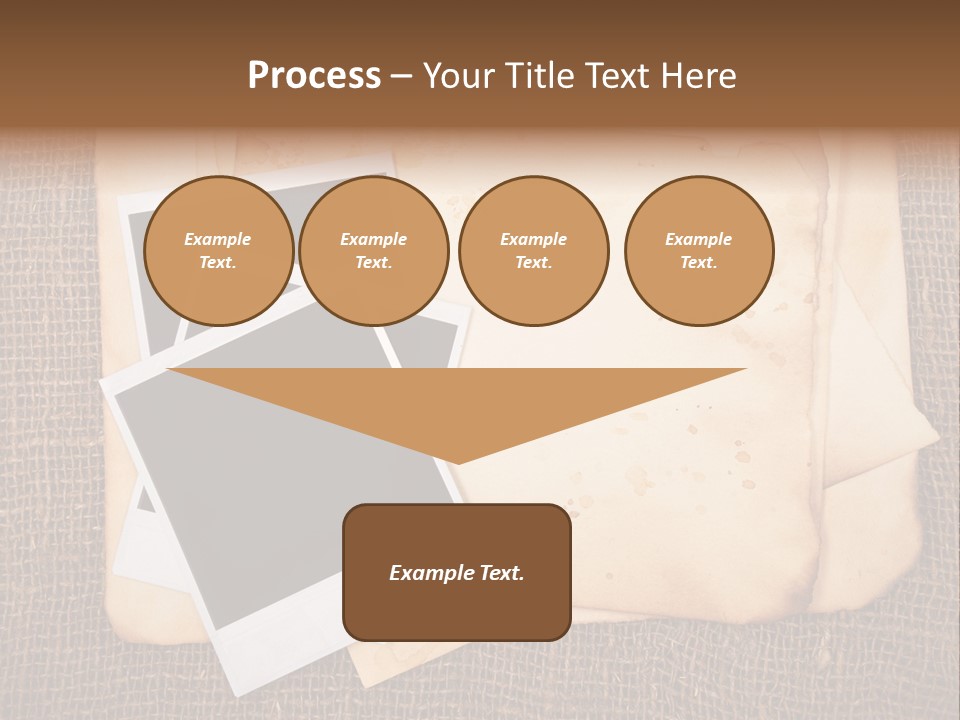 Process – Your Title Text Here

Example Text.

Example Text.

Example Text.

Example Text.

Example Text.